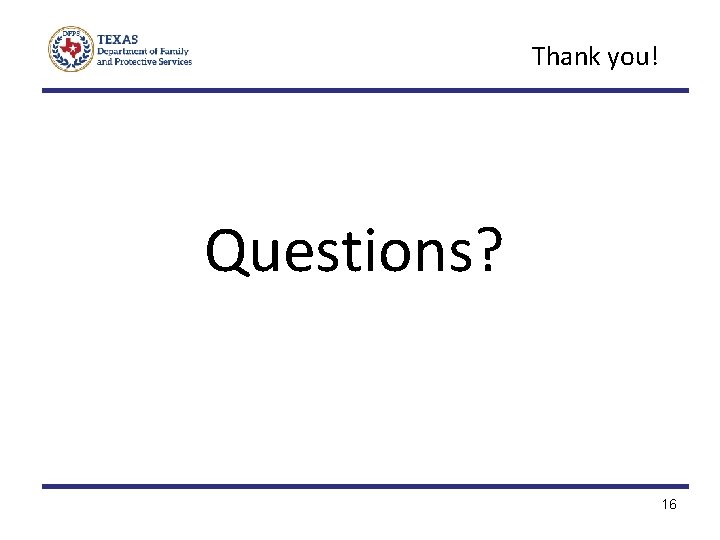 DFPS
TEXAS
Department of Family and Protective Services

Thank you!

Questions?

16